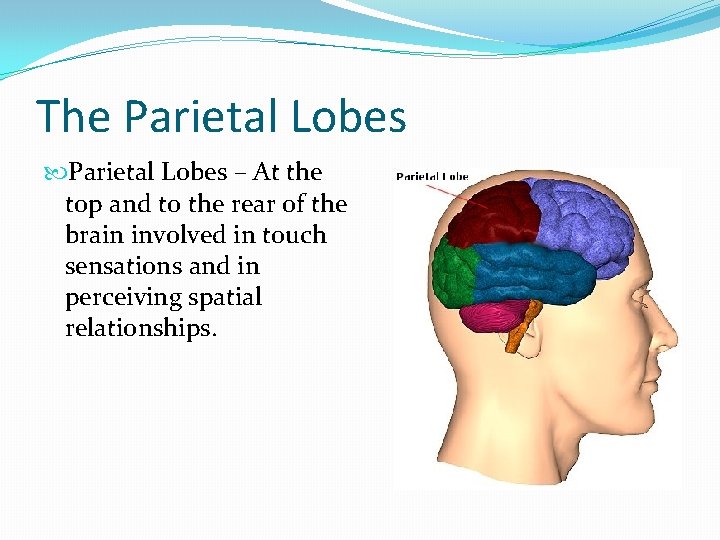 The Parietal Lobes

Parietal Lobes – At the top and to the rear of the brain involved in touch sensations and in perceiving spatial relationships.

Parietal Lobe